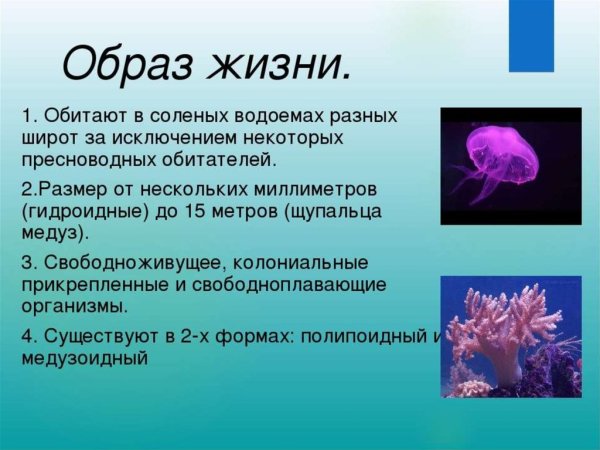 Образ жизни.

1. Обитают в соленых водоемах разных широт за исключением некоторых пресноводных обитателей.

2.Размер от нескольких миллиметров (гидроидные) до 15 метров (щупальца медуз).

3. Свободноживущее, колониальные прикрепленные и свободноплавающие организмы.

4. Существуют в 2-х формах: полипоидный и медузоидный